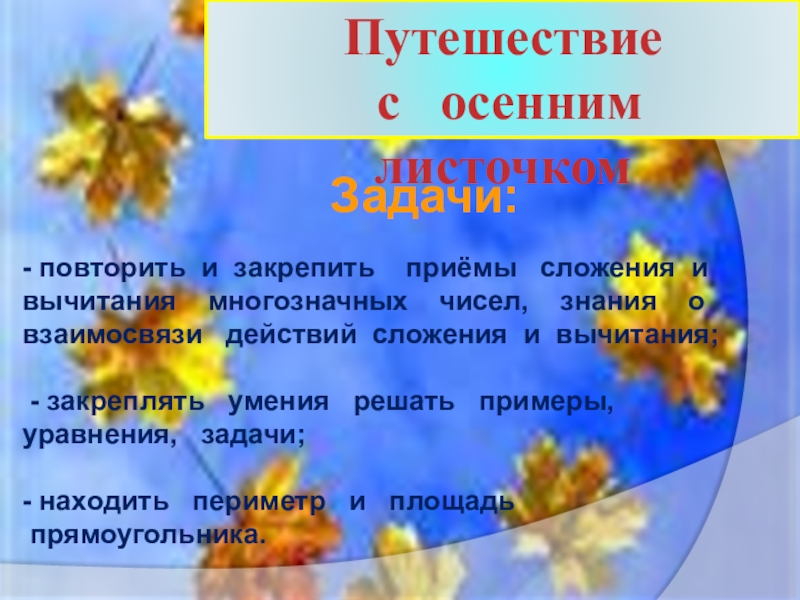 Путешествие с осенним листочком

Задачи:

- повторить и закрепить приёмы сложения и вычитания многозначных чисел, знания о взаимосвязи действий сложения и вычитания;

- закреплять умения решать примеры, уравнения, задачи;

- находить периметр и площадь прямоугольника.